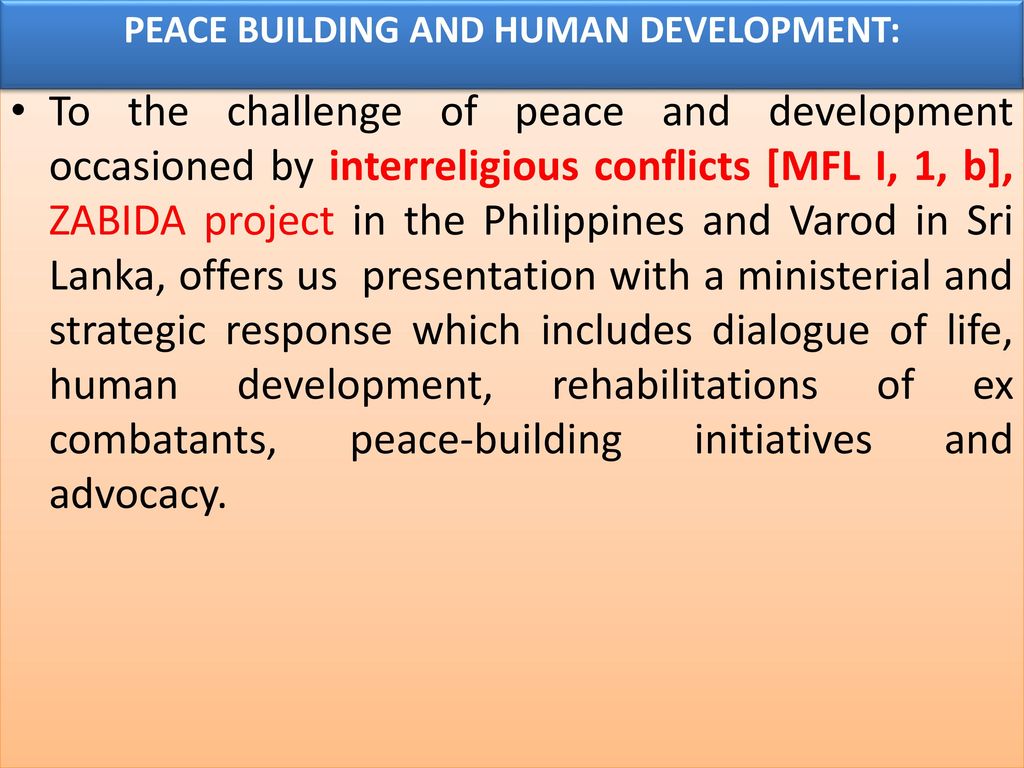 PEACE BUILDING AND HUMAN DEVELOPMENT:

• To the challenge of peace and development occasioned by interreligious conflicts [MFL I, 1, b], ZABIDA project in the Philippines and Varod in Sri Lanka, offers us presentation with a ministerial and strategic response which includes dialogue of life, human development, rehabilitations of ex combatants, peace-building initiatives and advocacy.